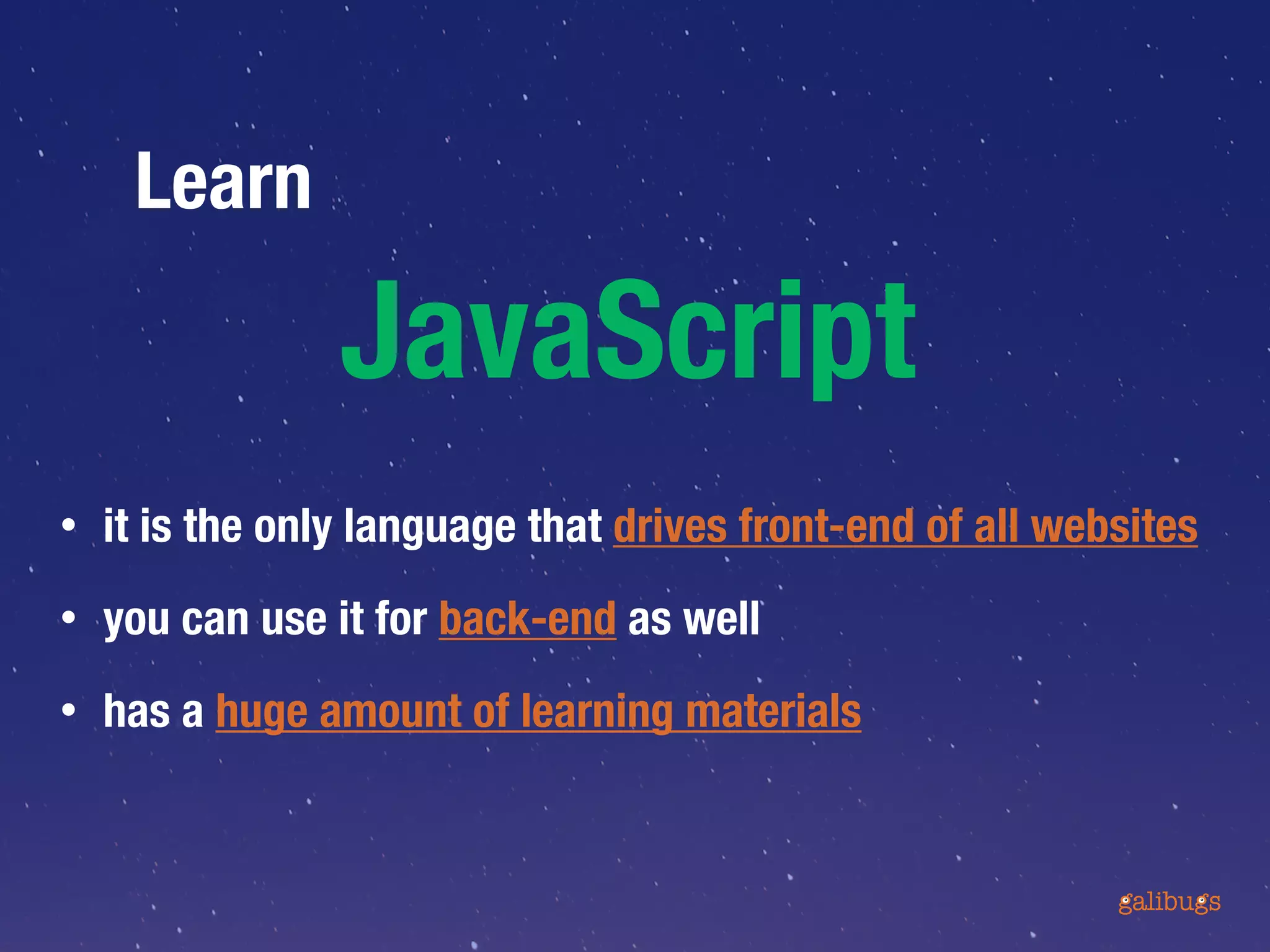 Learn

JavaScript

• it is the only language that drives front-end of all websites
• you can use it for back-end as well
• has a huge amount of learning materials

galibugs